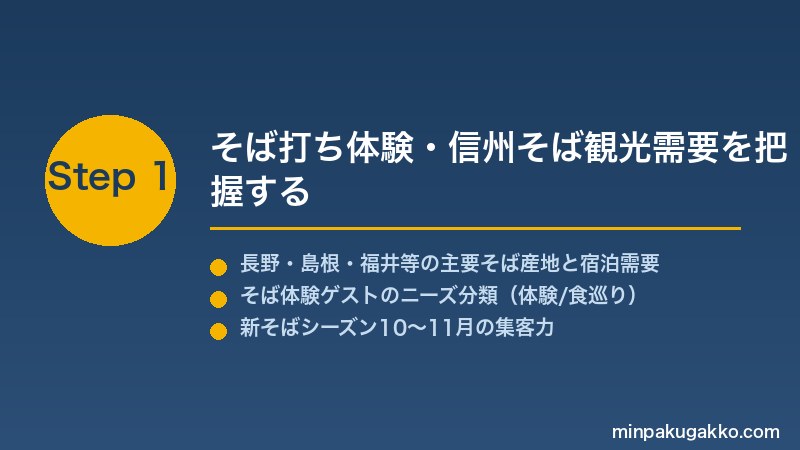 Step 1

そば打ち体験・信州そば観光需要を把握する

長野・島根・福井等の主要そば産地と宿泊需要

そば体験ゲストのニーズ分類（体験/食巡り）

新そばシーズン10〜11月の集客力

minpakugakko.com